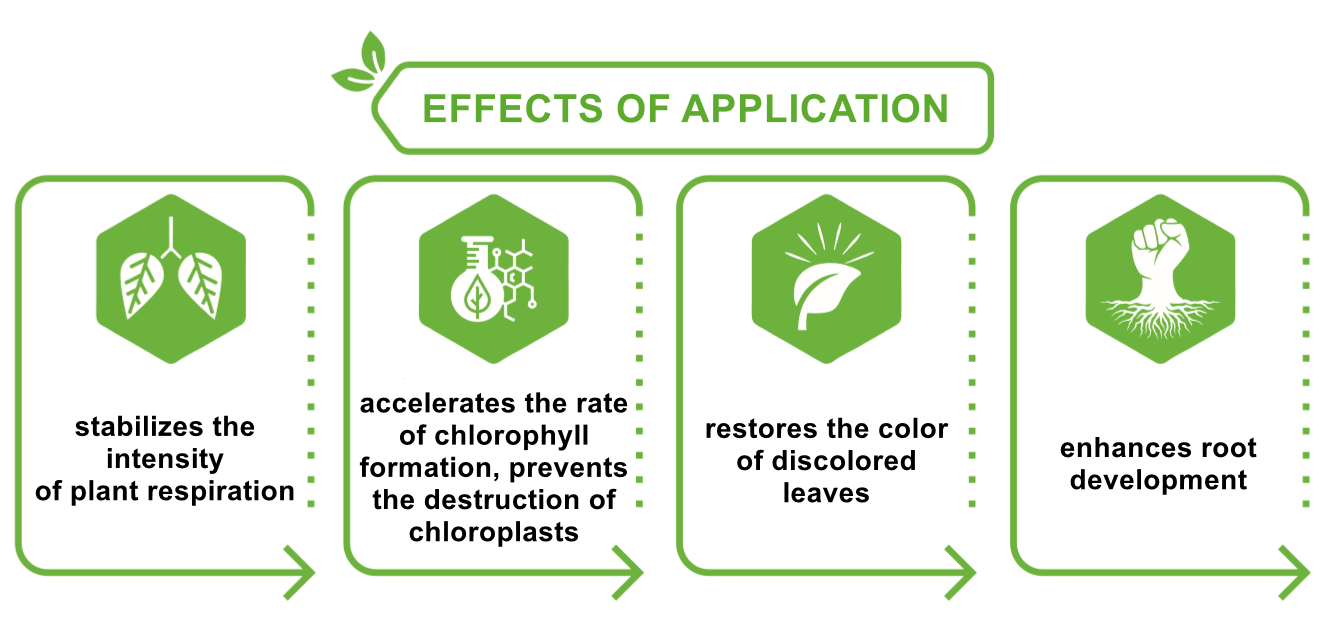 EFFECTS OF APPLICATION

stabilizes the intensity of plant respiration

accelerates the rate of chlorophyll formation, prevents the destruction of chloroplasts

restores the color of discolored leaves

enhances root development